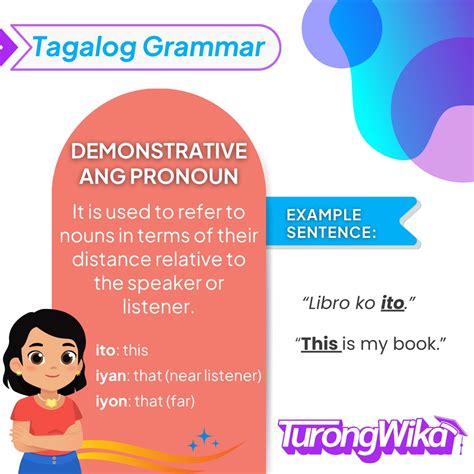 Tagalog Grammar

DEMONSTRATIVE ANG PRONOUN

It is used to refer to nouns in terms of their distance relative to the speaker or listener.

ito: this

iyan: that (near listener)

iyon: that (far)

EXAMPLE SENTENCE:

"Libro ko ito."

"This is my book."

TurongWika